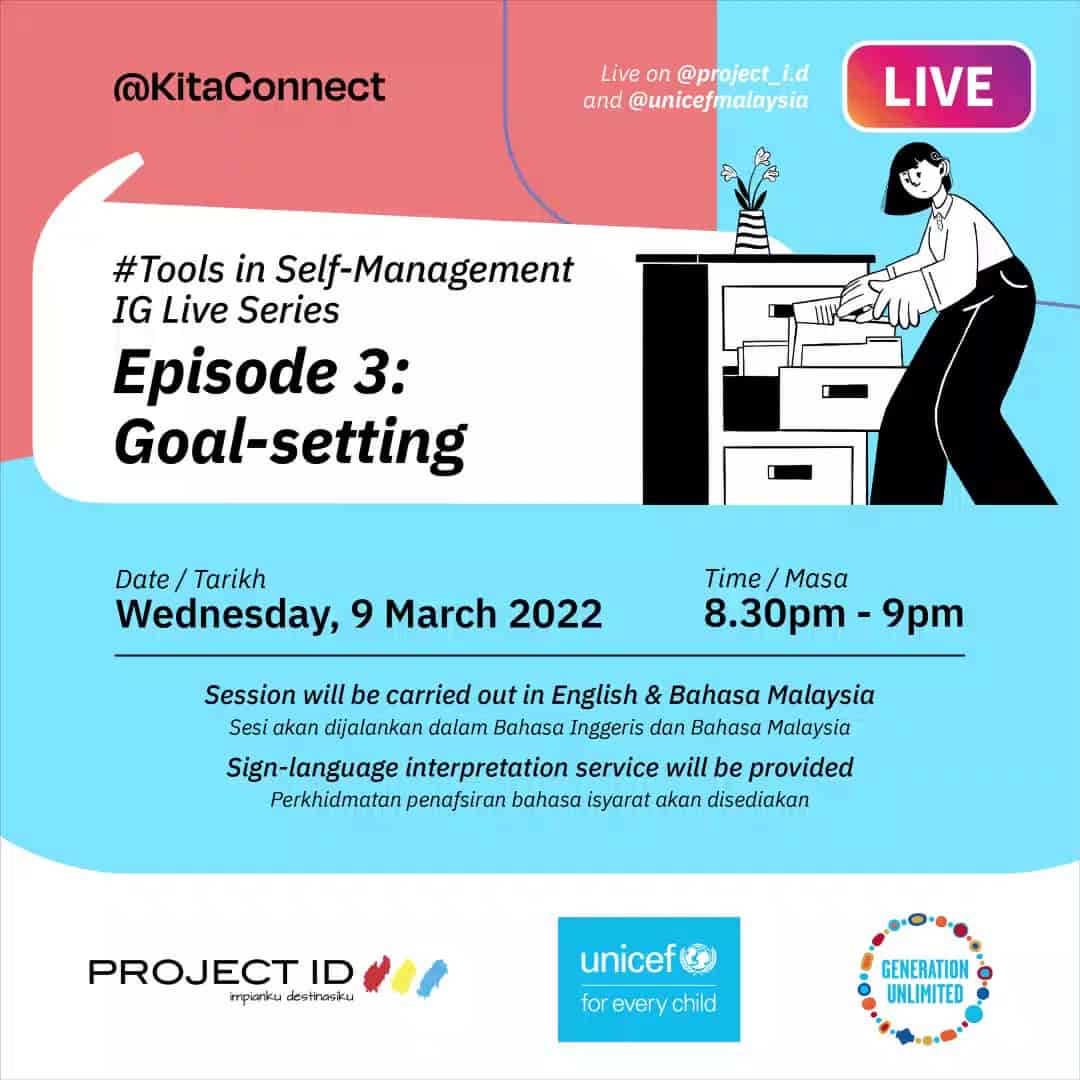 @KitaConnect

Live on @project_i.d and @unicefmalaysia

LIVE

#Tools in Self-Management IG Live Series

Episode 3: Goal-setting

Date / Tarikh
Wednesday, 9 March 2022

Time / Masa
8.30pm - 9pm

Session will be carried out in English & Bahasa Malaysia
Sesi akan dijalankan dalam Bahasa Inggeris dan Bahasa Malaysia

Sign-language interpretation service will be provided
Perkhidmatan penafsiran bahasa isyarat akan disediakan

PROJECT ID
impianku destinasiku

unicef
for every child

GENERATION UNLIMITED